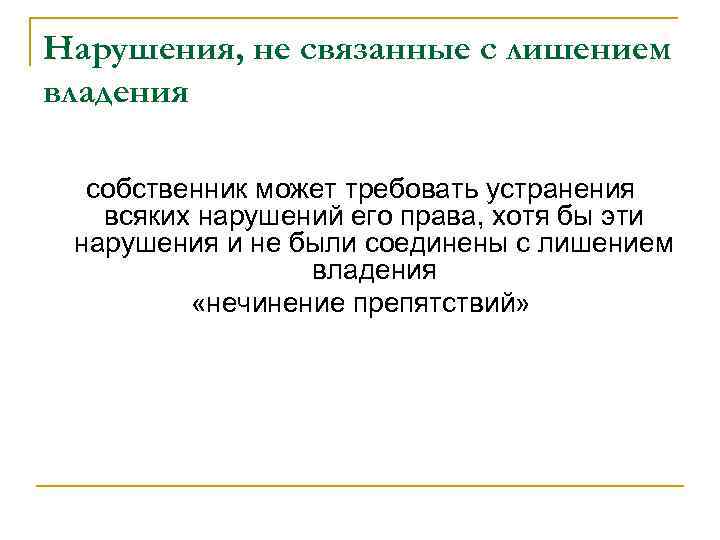 Нарушения, не связанные с лишением владения

собственник может требовать устранения всяких нарушений его права, хотя бы эти нарушения и не были соединены с лишением владения

«нечинение препятствий»